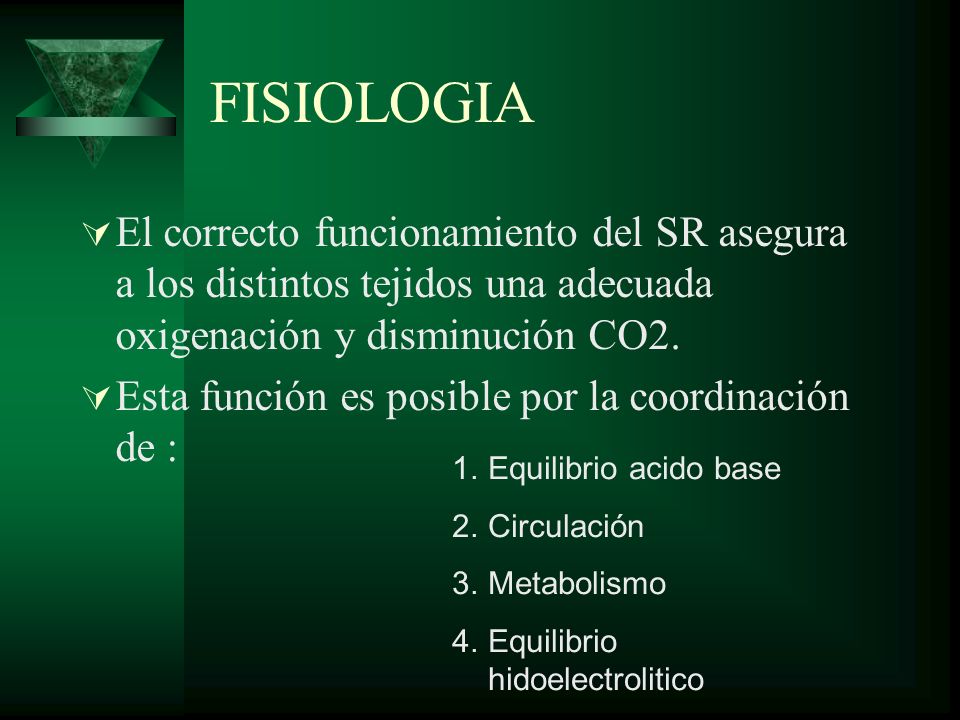 FISIOLOGIA

El correcto funcionamiento del SR asegura a los distintos tejidos una adecuada oxigenación y disminución CO2.

Esta función es posible por la coordinación de :

1. Equilibrio acido base
2. Circulación
3. Metabolismo
4. Equilibrio hidoelectrolitico